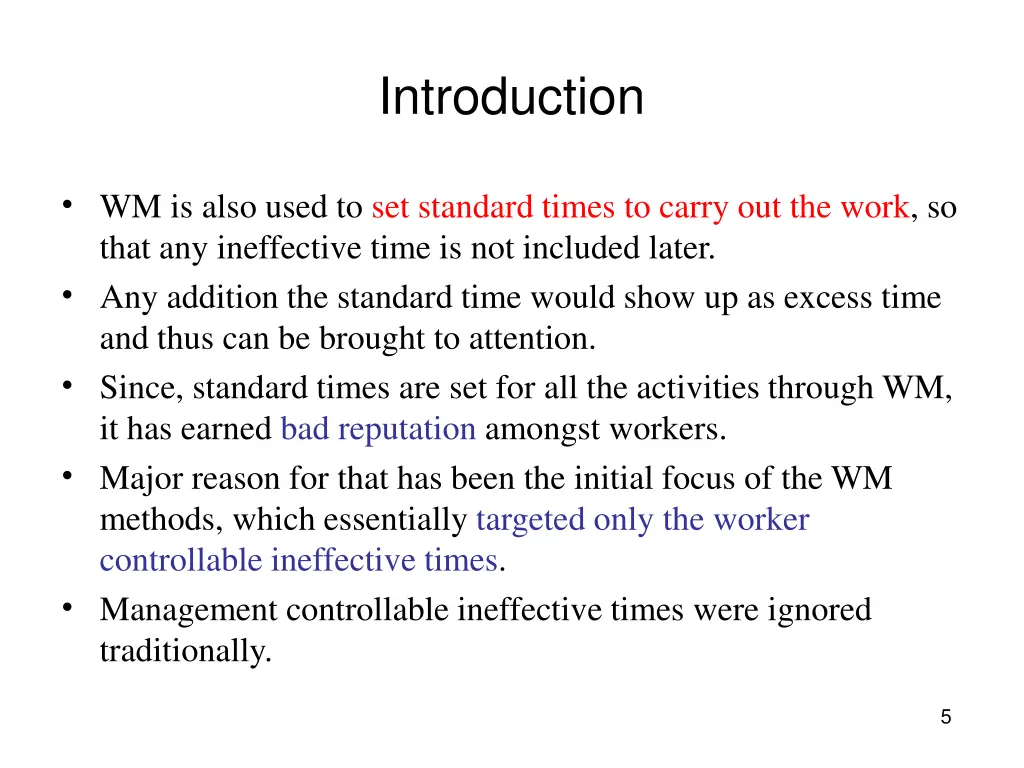 Introduction

• WM is also used to set standard times to carry out the work, so that any ineffective time is not included later.
• Any addition the standard time would show up as excess time and thus can be brought to attention.
• Since, standard times are set for all the activities through WM, it has earned bad reputation amongst workers.
• Major reason for that has been the initial focus of the WM methods, which essentially targeted only the worker controllable ineffective times.
• Management controllable ineffective times were ignored traditionally.

5